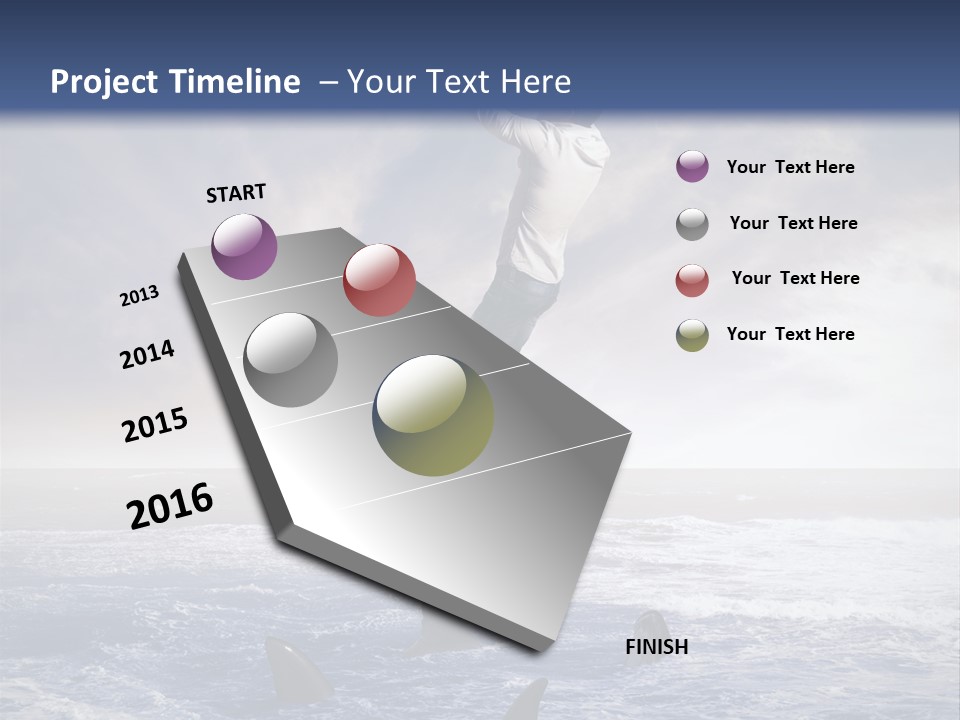 Project Timeline – Your Text Here

START

2013

2014

2015

2016

FINISH

Your Text Here

Your Text Here

Your Text Here

Your Text Here